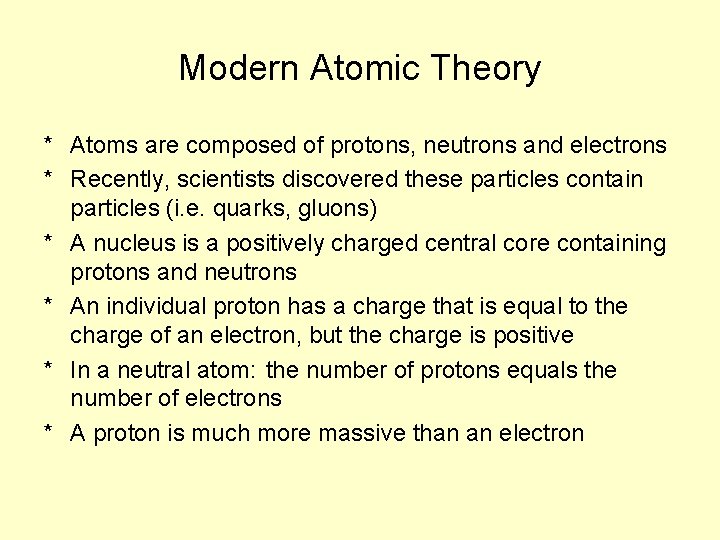 Modern Atomic Theory

* Atoms are composed of protons, neutrons and electrons

* Recently, scientists discovered these particles contain particles (i.e. quarks, gluons)

* A nucleus is a positively charged central core containing protons and neutrons

* An individual proton has a charge that is equal to the charge of an electron, but the charge is positive

* In a neutral atom: the number of protons equals the number of electrons

* A proton is much more massive than an electron